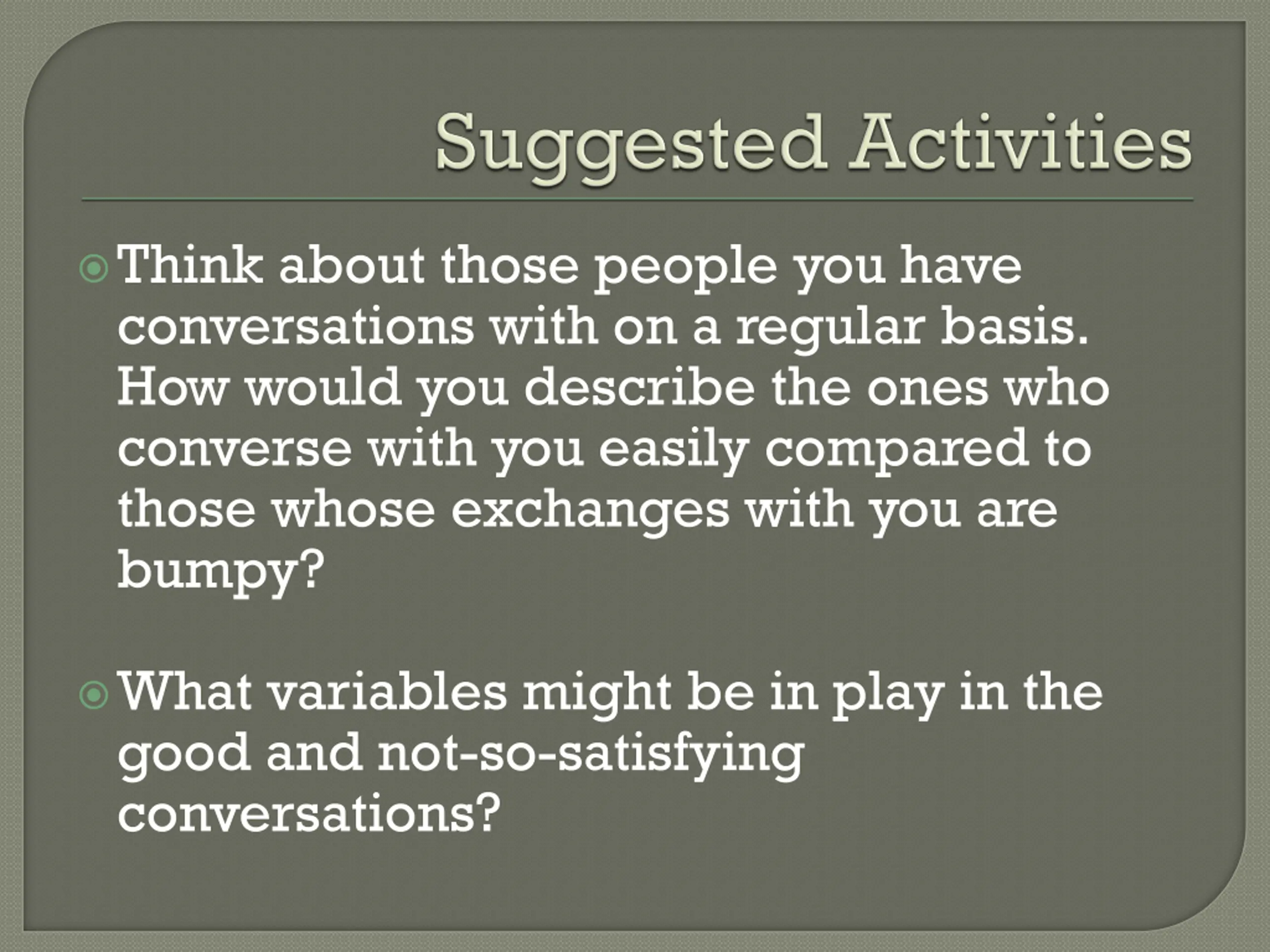 Suggested Activities

Think about those people you have conversations with on a regular basis. How would you describe the ones who converse with you easily compared to those whose exchanges with you are bumpy?

What variables might be in play in the good and not-so-satisfying conversations?